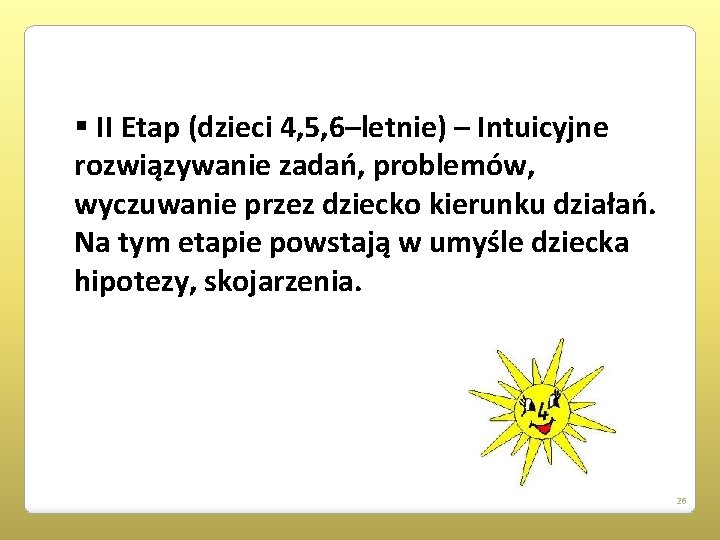 ▪ II Etap (dzieci 4,5,6–letnie) – Intuicyjne rozwiązywanie zadań, problemów, wyczuwanie przez dziecko kierunku działań. Na tym etapie powstają w umyśle dziecka hipotezy, skojarzenia.

26